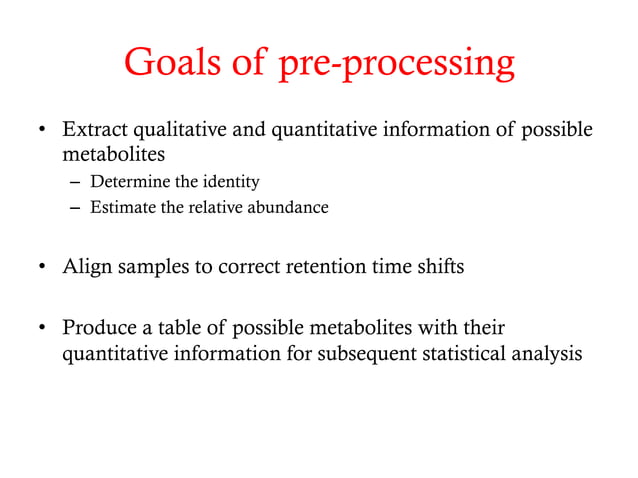 Goals of pre-processing

• Extract qualitative and quantitative information of possible metabolites
– Determine the identity
– Estimate the relative abundance

• Align samples to correct retention time shifts

• Produce a table of possible metabolites with their quantitative information for subsequent statistical analysis